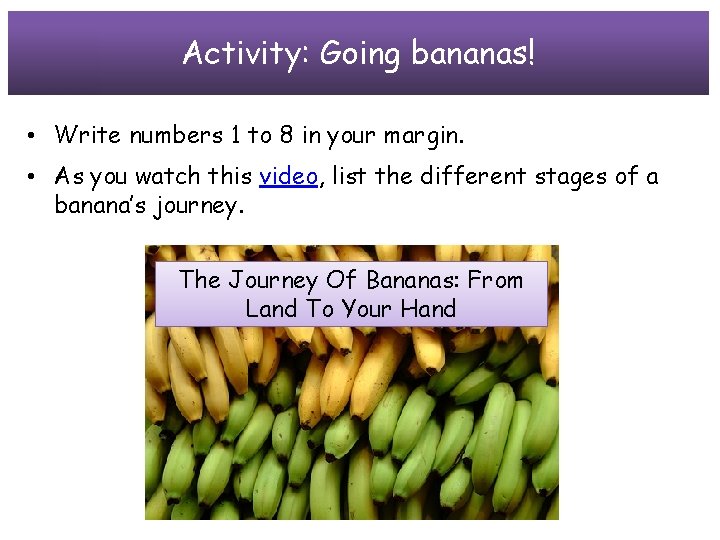 Activity: Going bananas!

• Write numbers 1 to 8 in your margin.

• As you watch this video, list the different stages of a banana's journey.

The Journey Of Bananas: From Land To Your Hand